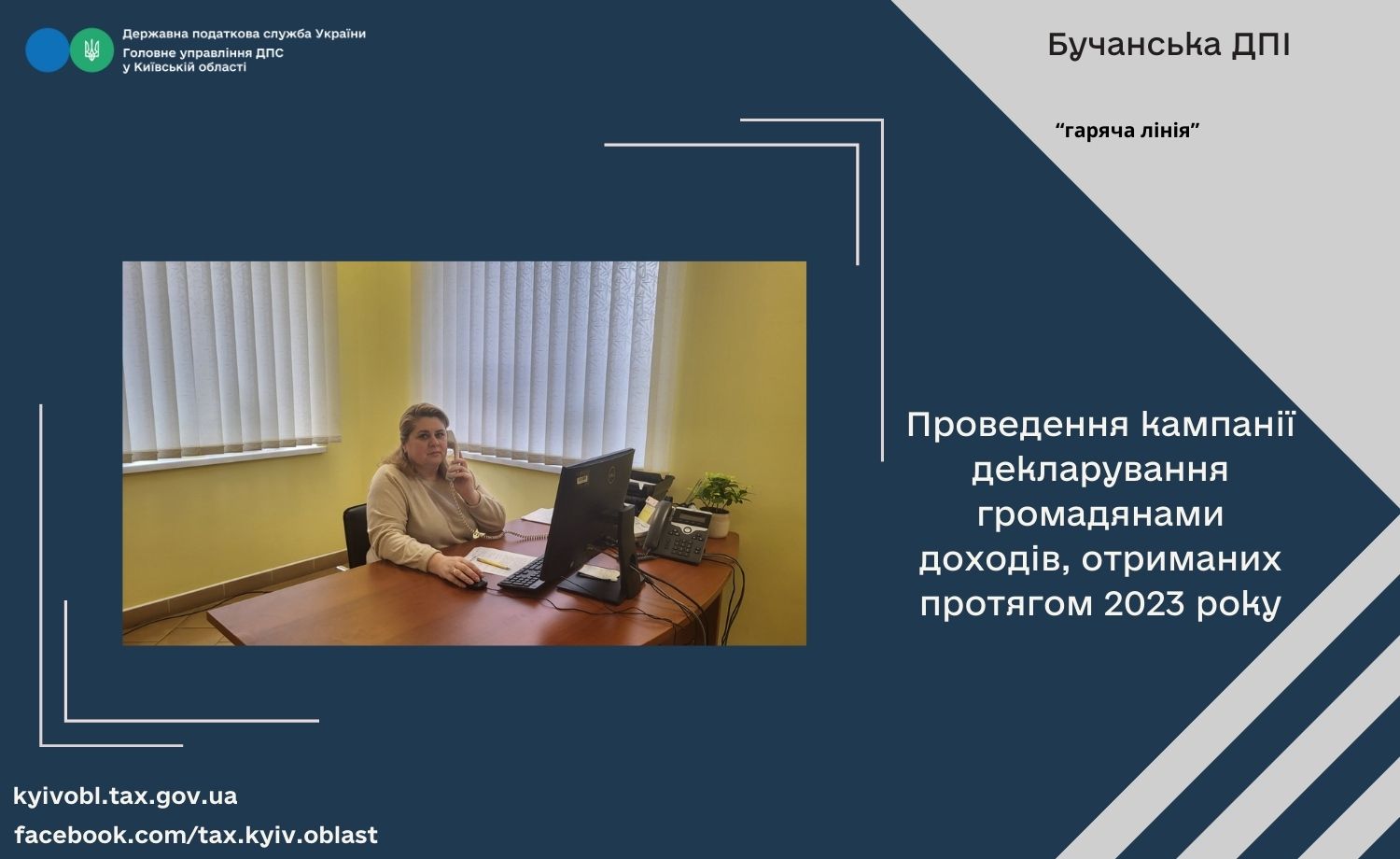 Державна податкова служба України
Головне управління ДПС
у Київській області

Бучанська ДПІ

“гаряча лінія”

Проведення кампанії декларування громадянами доходів, отриманих протягом 2023 року

kyivobl.tax.gov.ua
facebook.com/tax.kyiv.oblast